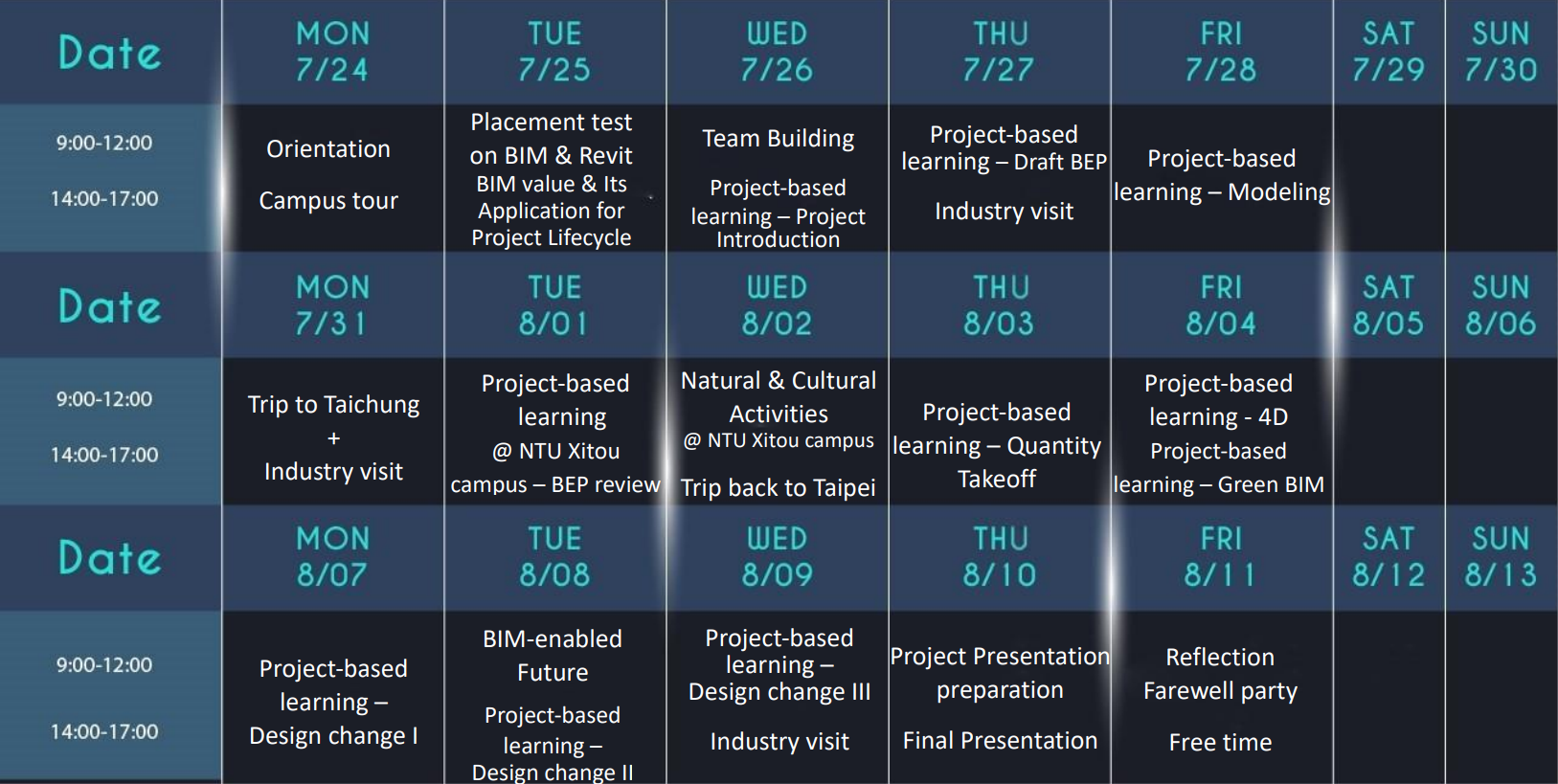 | Date | MON 7/24 | TUE 7/25 | WED 7/26 | THU 7/27 | FRI 7/28 | SAT 7/29 | SUN 7/30 |
|---|---|---|---|---|---|---|---|
| 9:00-12:00 14:00-17:00 | Orientation Campus tour | Placement test on BIM & Revit BIM value & Its Application for Project Lifecycle | Team Building Project-based learning – Project Introduction | Project-based learning – Draft BEP Industry visit | Project-based learning – Modeling | | |
| Date | MON 7/31 | TUE 8/01 | WED 8/02 | THU 8/03 | FRI 8/04 | SAT 8/05 | SUN 8/06 |
| 9:00-12:00 14:00-17:00 | Trip to Taichung + Industry visit | Project-based learning @ NTU Xitou campus – BEP review | Natural & Cultural Activities @ NTU Xitou campus Trip back to Taipei | Project-based learning – Quantity Takeoff | Project-based learning - 4D Project-based learning – Green BIM | | |
| Date | MON 8/07 | TUE 8/08 | WED 8/09 | THU 8/10 | FRI 8/11 | SAT 8/12 | SUN 8/13 |
| 9:00-12:00 14:00-17:00 | Project-based learning – Design change I | BIM-enabled Future Project-based learning – Design change II | Project-based learning – Design change III Industry visit | Project Presentation preparation Final Presentation | Reflection Farewell party Free time | | |